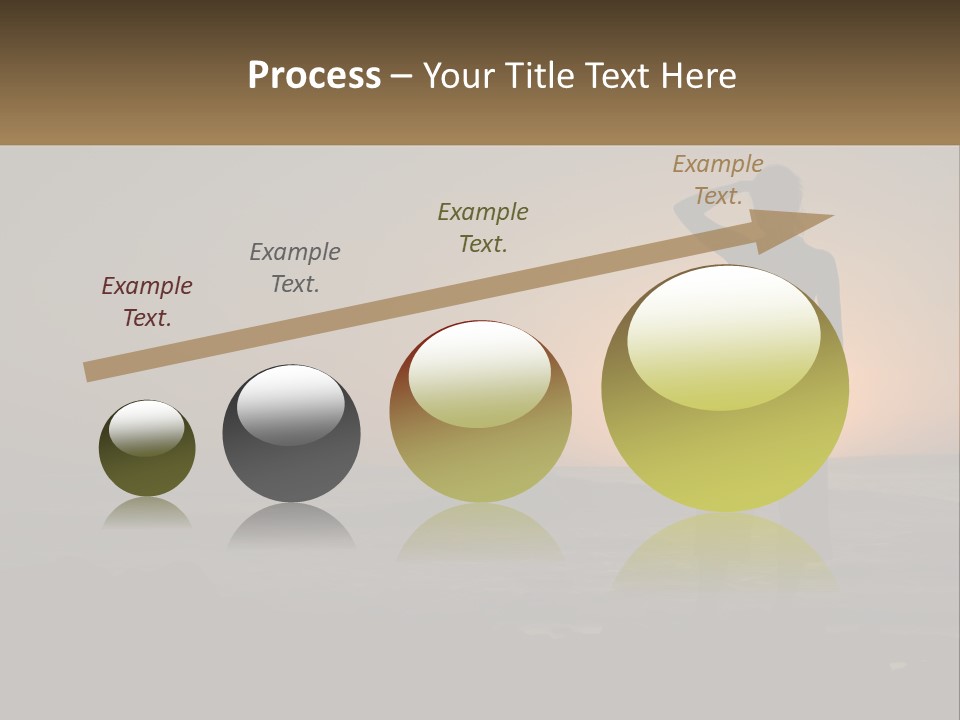 Process – Your Title Text Here

Example Text.

Example Text.

Example Text.

Example Text.